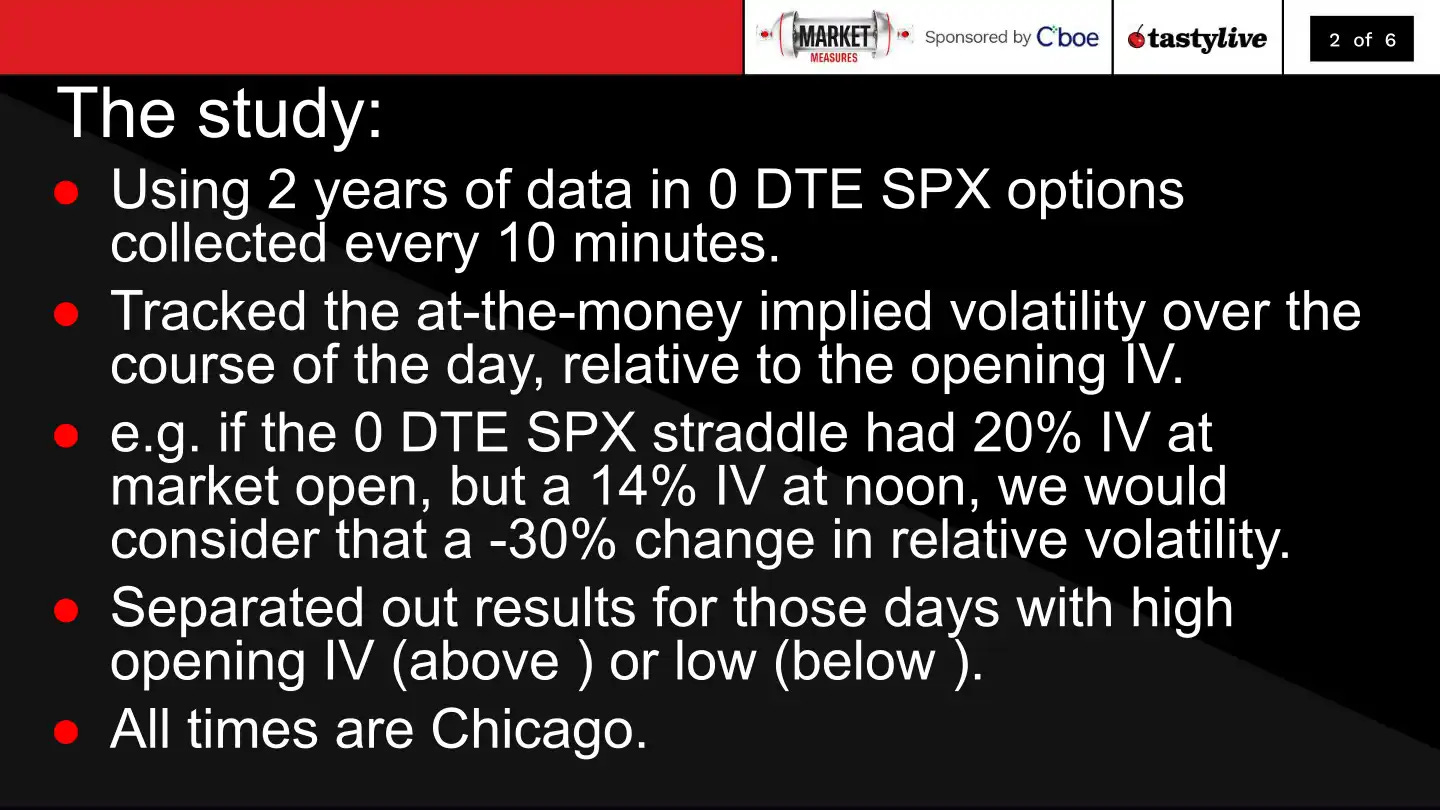 MARKET MEASURES Sponsored by Cboe tastylive 2 of 6

The study:

● Using 2 years of data in 0 DTE SPX options collected every 10 minutes.

● Tracked the at-the-money implied volatility over the course of the day, relative to the opening IV.

● e.g. if the 0 DTE SPX straddle had 20% IV at market open, but a 14% IV at noon, we would consider that a -30% change in relative volatility.

● Separated out results for those days with high opening IV (above ) or low (below ).

● All times are Chicago.